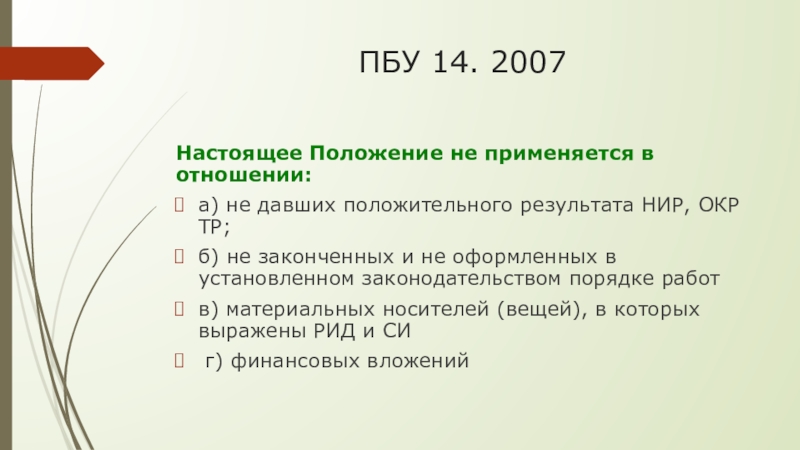 ПБУ 14. 2007

Настоящее Положение не применяется в отношении:

а) не давших положительного результата НИР, ОКР ТР;

б) не законченных и не оформленных в установленном законодательством порядке работ

в) материальных носителей (вещей), в которых выражены РИД и СИ

г) финансовых вложений